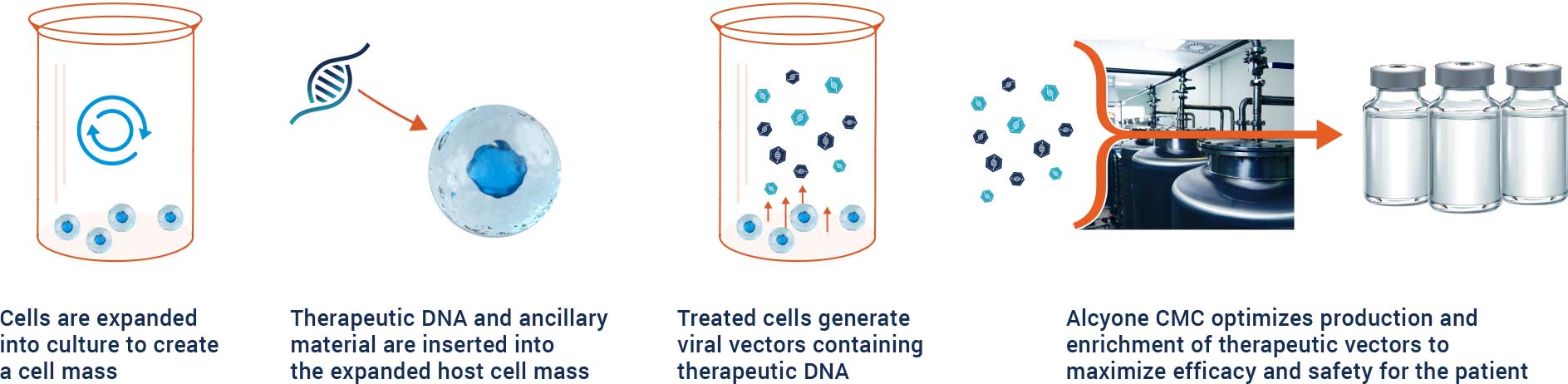 Cells are expanded into culture to create a cell mass

Therapeutic DNA and ancillary material are inserted into the expanded host cell mass

Treated cells generate viral vectors containing therapeutic DNA

Alcyone CMC optimizes production and enrichment of therapeutic vectors to maximize efficacy and safety for the patient